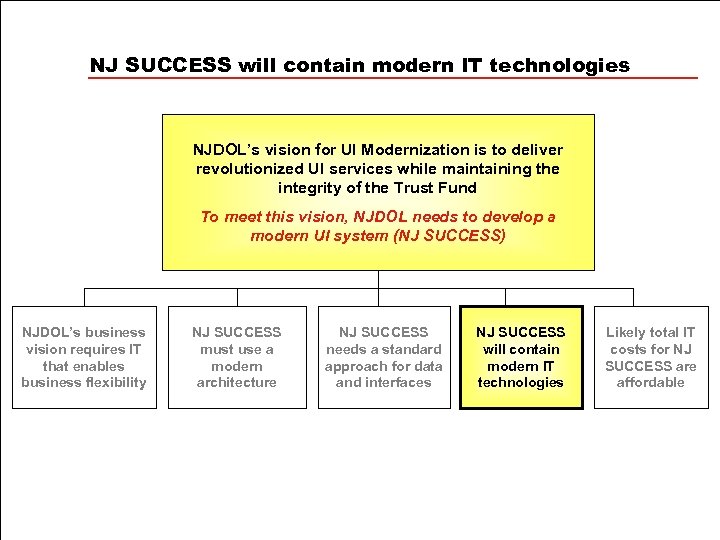 NJ SUCCESS will contain modern IT technologies

NJDOL's vision for UI Modernization is to deliver revolutionized UI services while maintaining the integrity of the Trust Fund

To meet this vision, NJDOL needs to develop a modern UI system (NJ SUCCESS)

NJDOL's business vision requires IT that enables business flexibility

NJ SUCCESS must use a modern architecture

NJ SUCCESS needs a standard approach for data and interfaces

NJ SUCCESS will contain modern IT technologies

Likely total IT costs for NJ SUCCESS are affordable